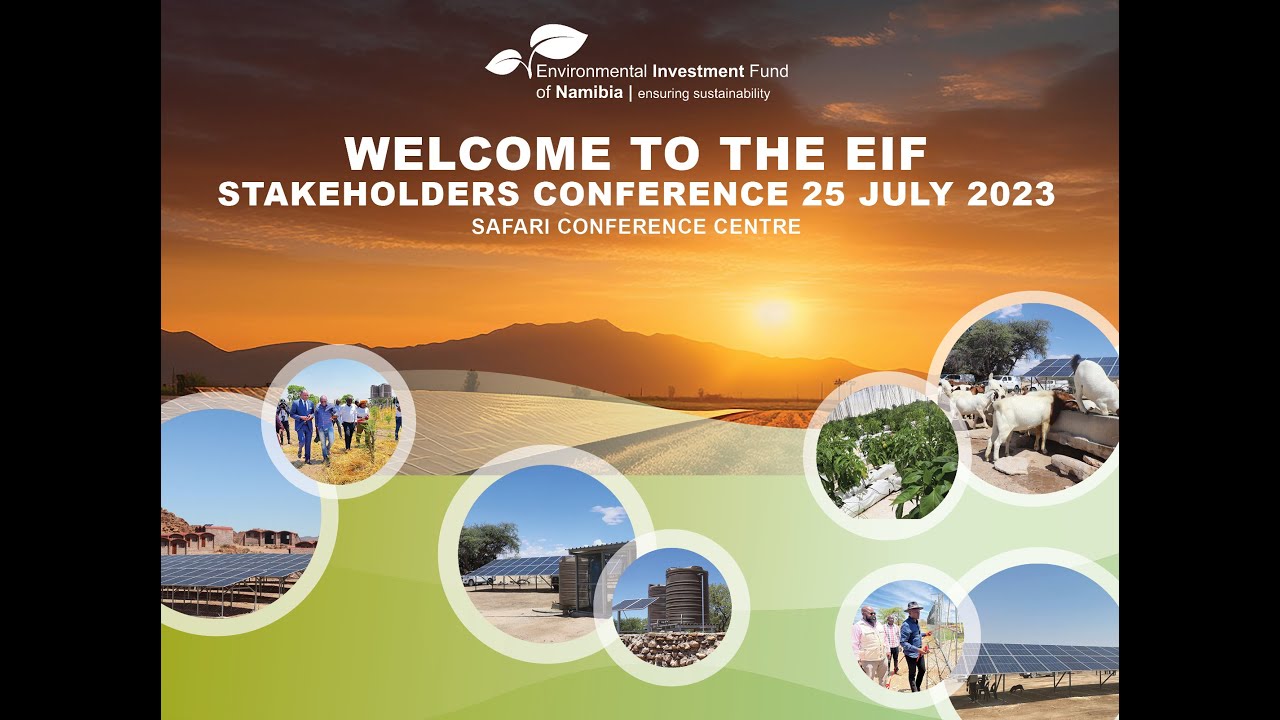 Environmental Investment Fund of Namibia | ensuring sustainability

WELCOME TO THE EIF
STAKEHOLDERS CONFERENCE 25 JULY 2023
SAFARI CONFERENCE CENTRE